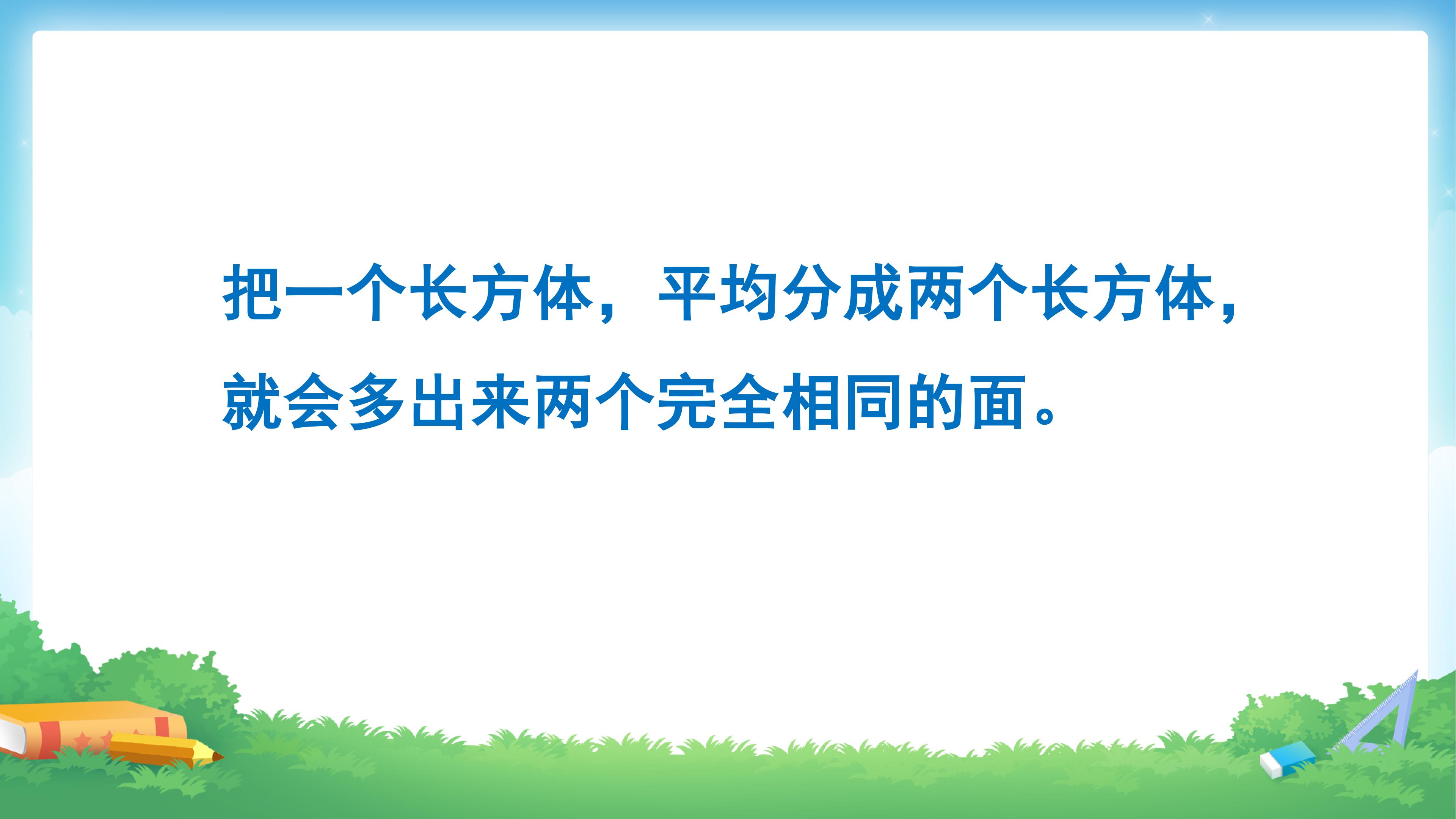 把一个长方体，平均分成两个长方体，就会多出来两个完全相同的面。